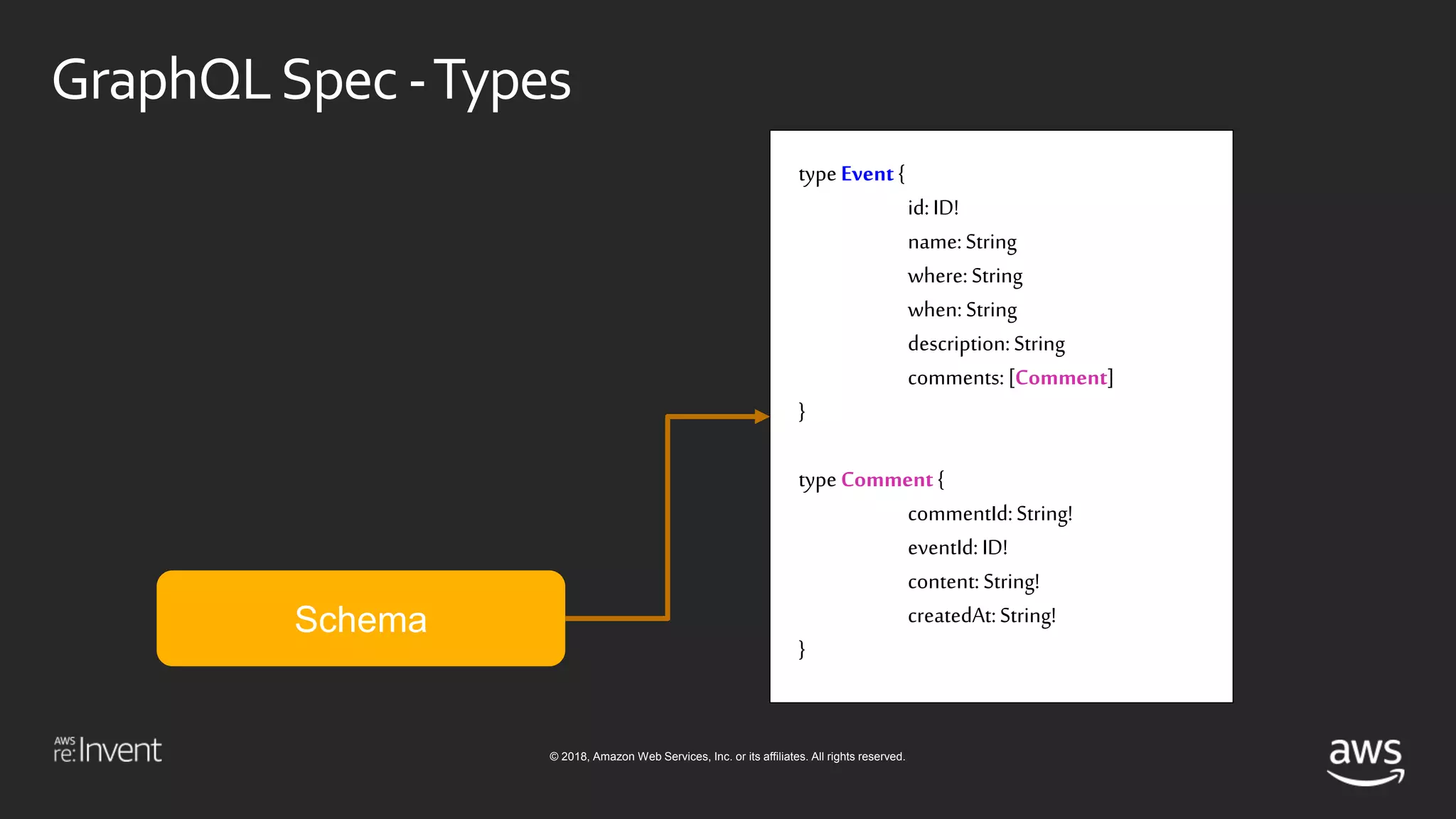 GraphQL Spec - Types

Schema

type Event {
id: ID!
name: String
where: String
when: String
description: String
comments: [Comment]
}

type Comment {
commentId: String!
eventId: ID!
content: String!
createdAt: String!
}

AWS re:Invent

© 2018, Amazon Web Services, Inc. or its affiliates. All rights reserved.

aws